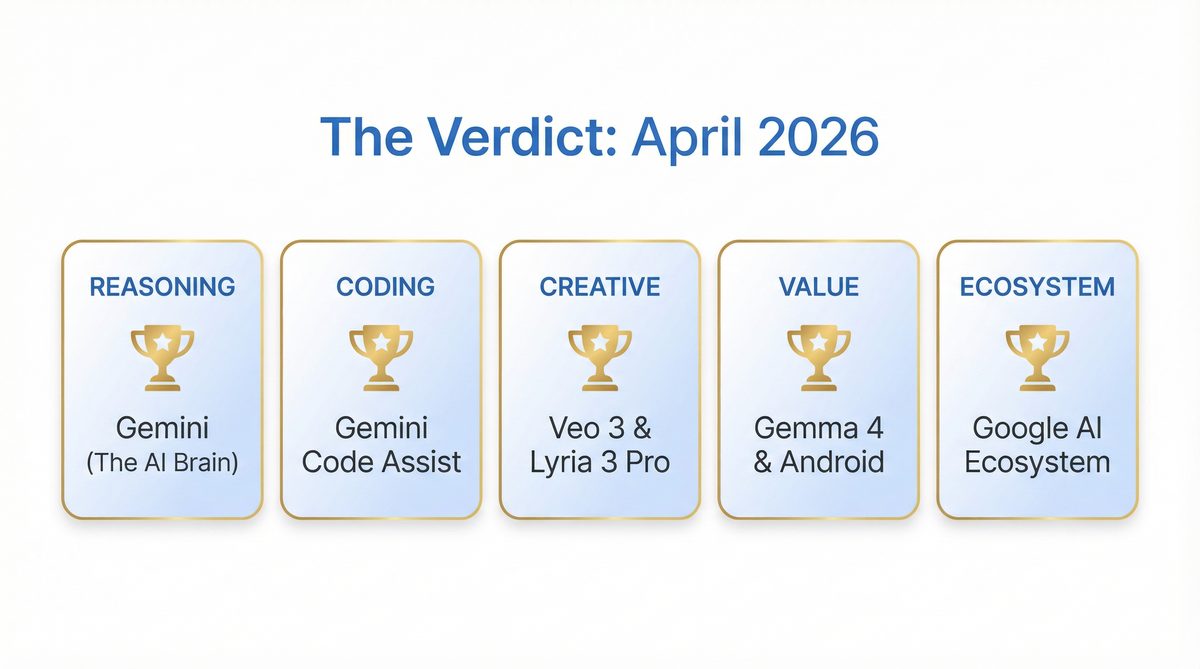 The Verdict: April 2026

REASONING

Gemini
(The AI Brain)

CODING

Gemini
Code Assist

CREATIVE

Veo 3 &
Lyria 3 Pro

VALUE

Gemma 4
& Android

ECOSYSTEM

Google AI
Ecosystem